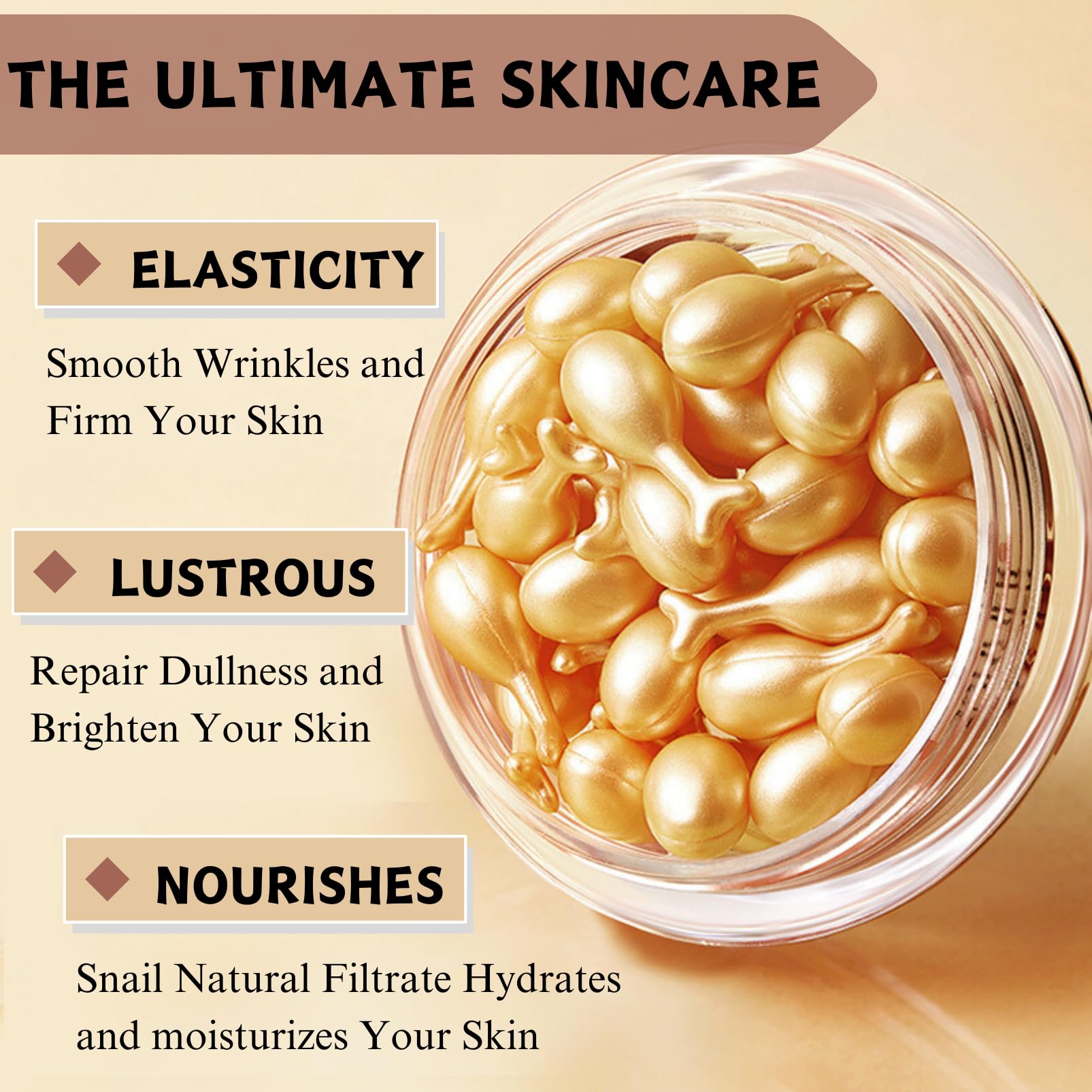 THE ULTIMATE SKINCARE

ELASTICITY

Smooth Wrinkles and Firm Your Skin

LUSTROUS

Repair Dullness and Brighten Your Skin

NOURISHES

Snail Natural Filtrate Hydrates and moisturizes Your Skin